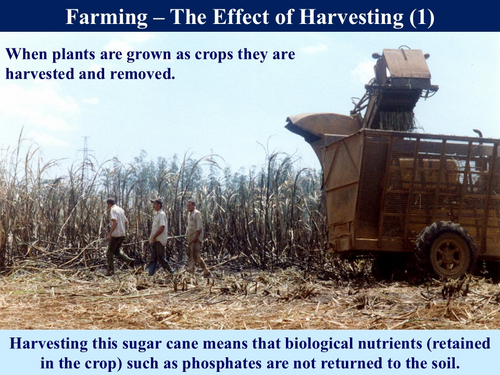 Farming – The Effect of Harvesting (1)

When plants are grown as crops they are harvested and removed.

Harvesting this sugar cane means that biological nutrients (retained in the crop) such as phosphates are not returned to the soil.